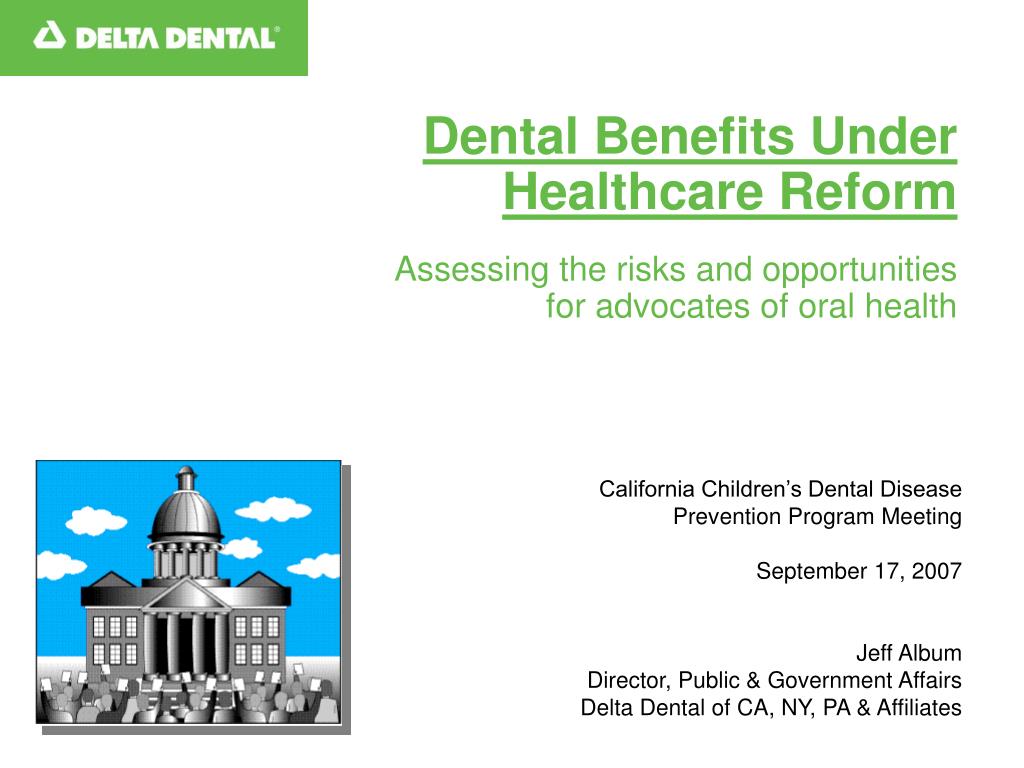 DELTA DENTAL®

Dental Benefits Under Healthcare Reform

Assessing the risks and opportunities for advocates of oral health

California Children's Dental Disease Prevention Program Meeting

September 17, 2007

Jeff Album
Director, Public & Government Affairs
Delta Dental of CA, NY, PA & Affiliates